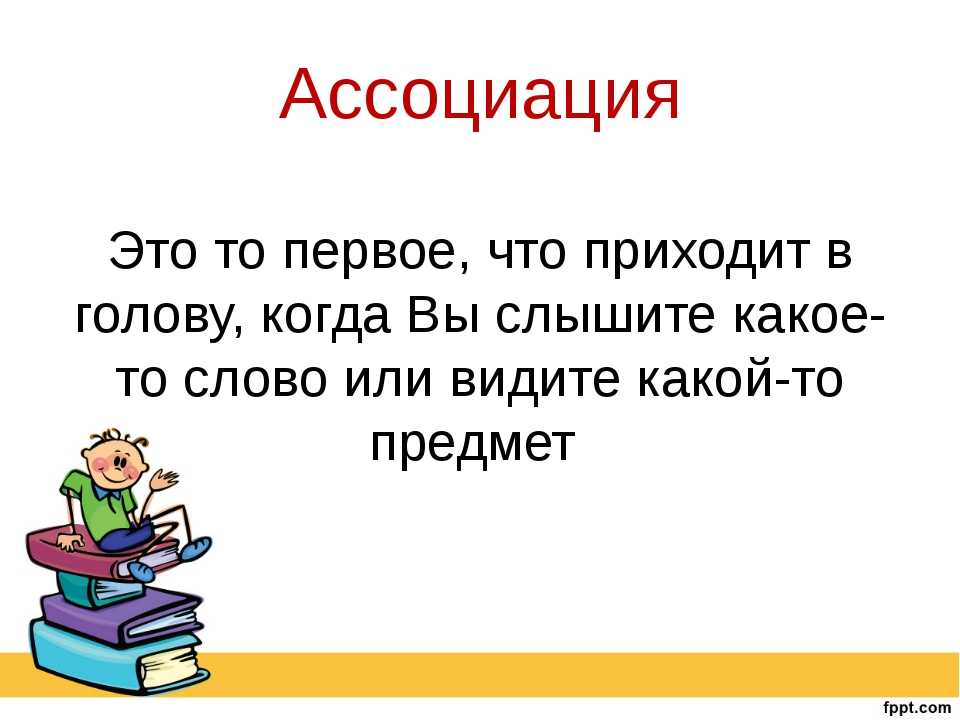 Ассоциация

Это то первое, что приходит в голову, когда Вы слышите какое-то слово или видите какой-то предмет

fppt.com